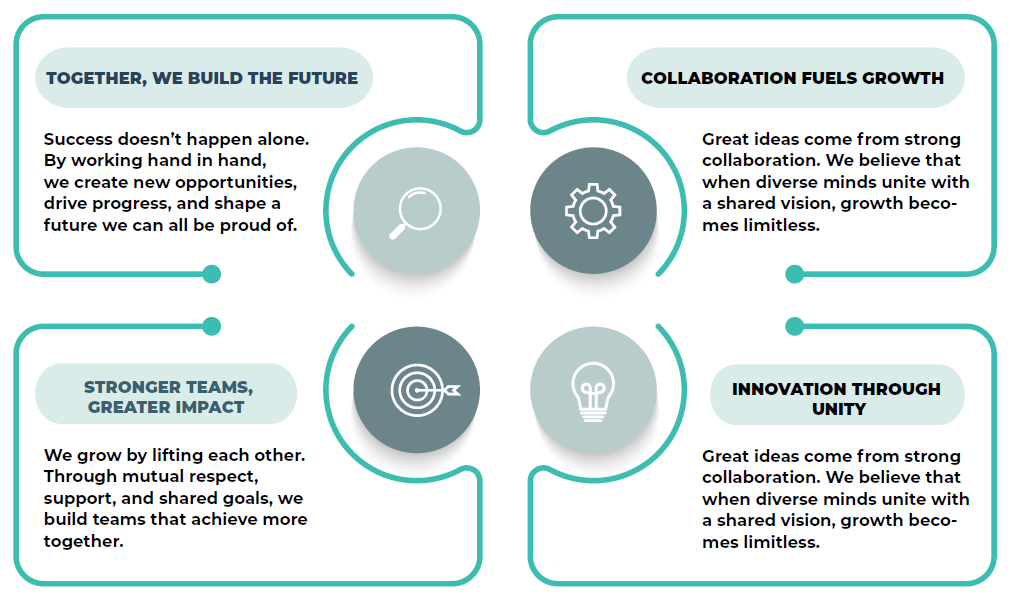 TOGETHER, WE BUILD THE FUTURE

Success doesn't happen alone. By working hand in hand, we create new opportunities, drive progress, and shape a future we can all be proud of.

COLLABORATION FUELS GROWTH

Great ideas come from strong collaboration. We believe that when diverse minds unite with a shared vision, growth becomes limitless.

STRONGER TEAMS, GREATER IMPACT

We grow by lifting each other. Through mutual respect, support, and shared goals, we build teams that achieve more together.

INNOVATION THROUGH UNITY

Great ideas come from strong collaboration. We believe that when diverse minds unite with a shared vision, growth becomes limitless.